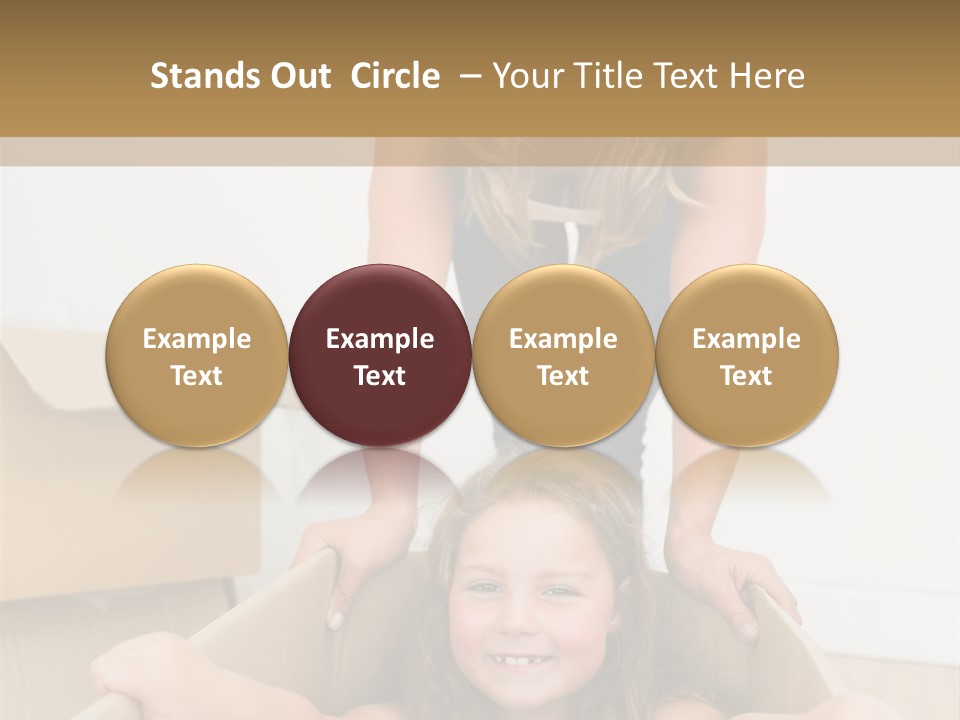 Stands Out Circle – Your Title Text Here

Example Text

Example Text

Example Text

Example Text